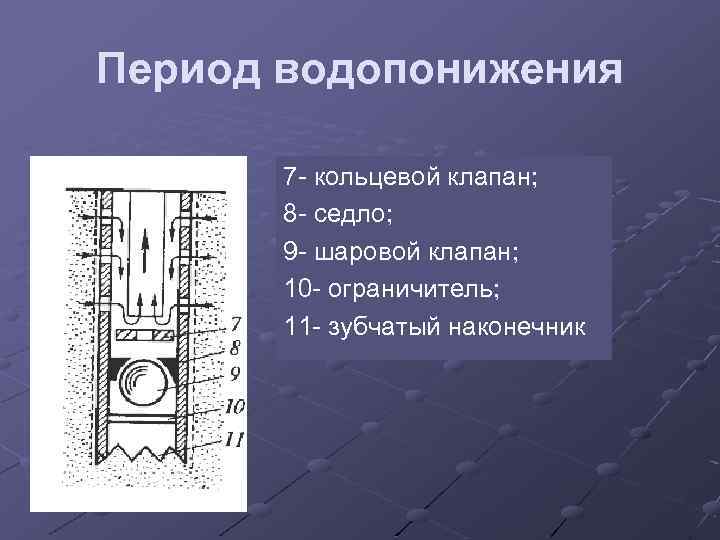 Период водопонижения

7
8
9
10
11

7- кольцевой клапан;
8- седло;
9- шаровой клапан;
10- ограничитель;
11- зубчатый наконечник